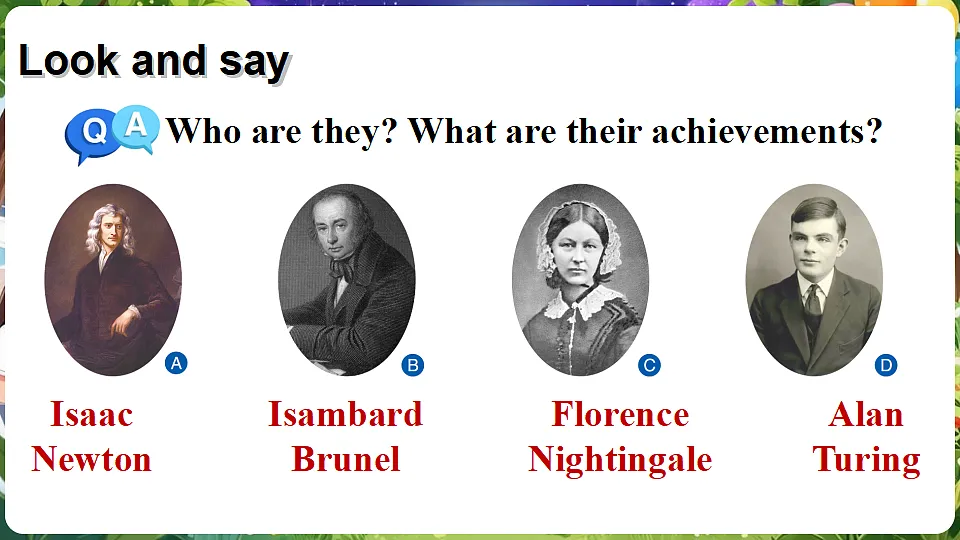 Look and say

Q A Who are they? What are their achievements?

A
Isaac Newton

B
Isambard Brunel

C
Florence Nightingale

D
Alan Turing